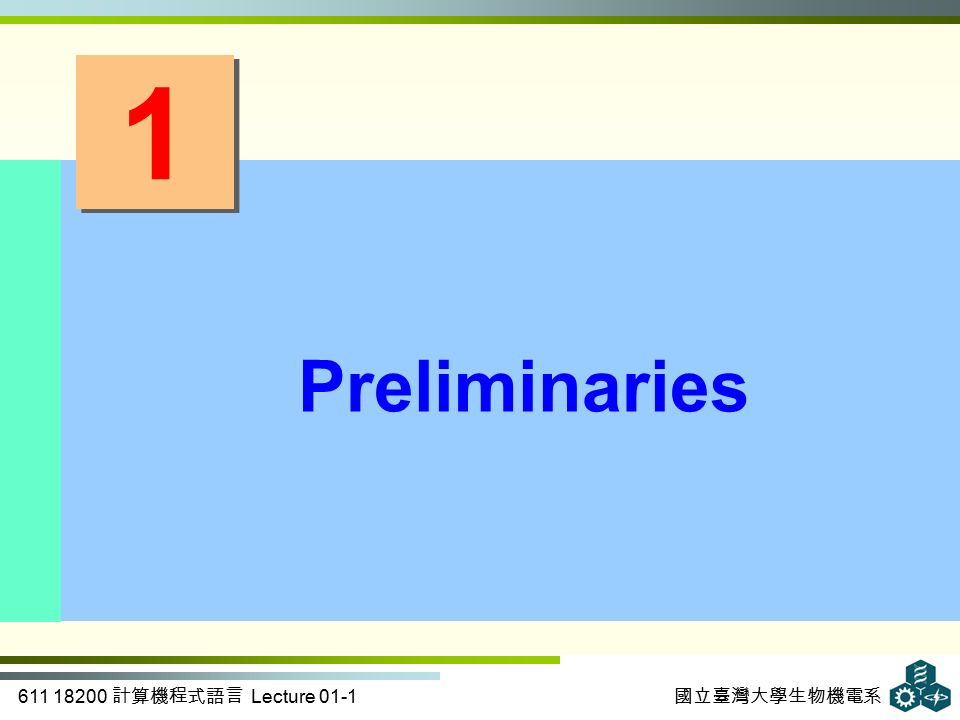 1

Preliminaries

611 18200 計算機程式語言 Lecture 01-1

國立臺灣大學生物機電系